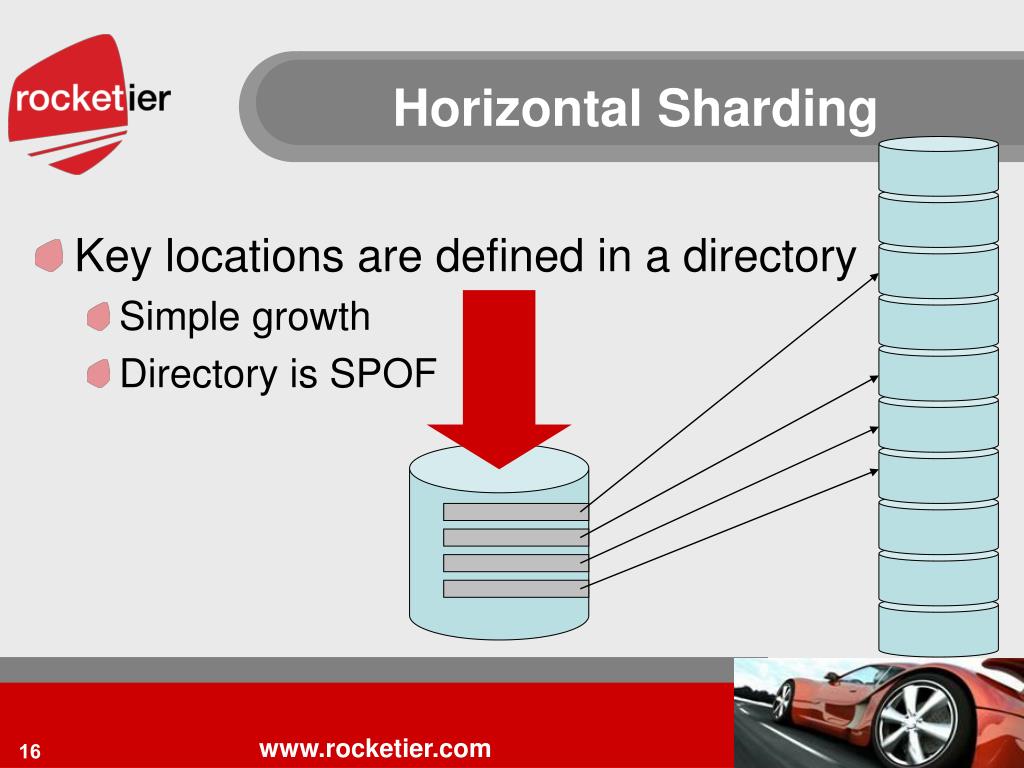 rocketier

Horizontal Sharding

Key locations are defined in a directory

Simple growth

Directory is SPOF

16

www.rocketier.com